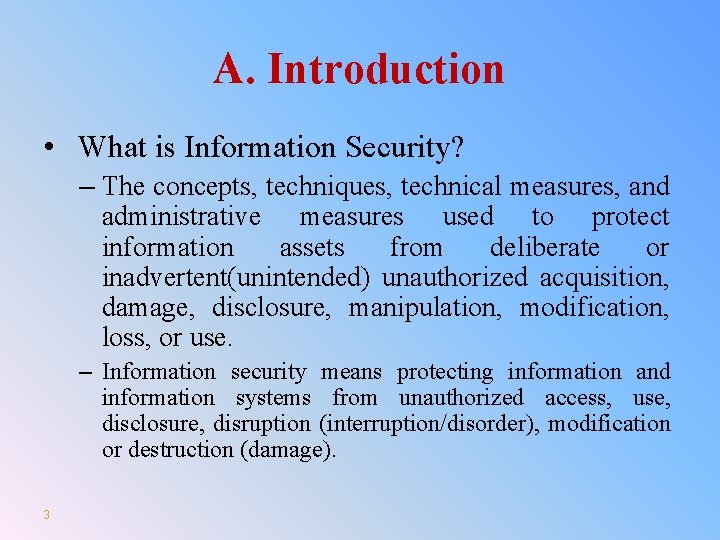 A. Introduction

• What is Information Security?

– The concepts, techniques, technical measures, and administrative measures used to protect information assets from deliberate or inadvertent(unintended) unauthorized acquisition, damage, disclosure, manipulation, modification, loss, or use.

– Information security means protecting information and information systems from unauthorized access, use, disclosure, disruption (interruption/disorder), modification or destruction (damage).

3